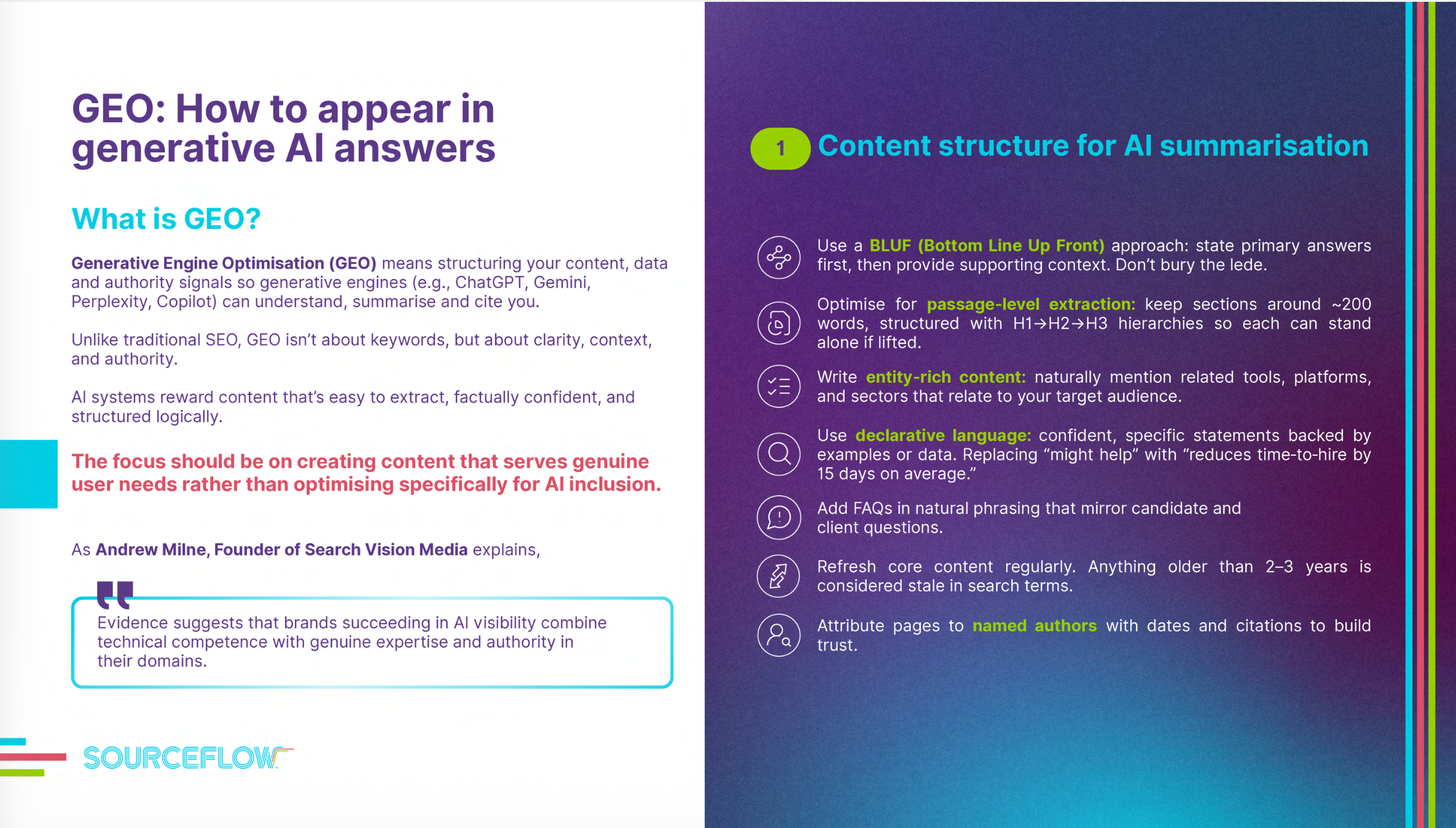 GEO: How to appear in generative AI answers

What is GEO?

Generative Engine Optimisation (GEO) means structuring your content, data and authority signals so generative engines (e.g., ChatGPT, Gemini, Perplexity, Copilot) can understand, summarise and cite you.

Unlike traditional SEO, GEO isn't about keywords, but about clarity, context, and authority.

AI systems reward content that's easy to extract, factually confident, and structured logically.

The focus should be on creating content that serves genuine user needs rather than optimising specifically for AI inclusion.

As Andrew Milne, Founder of Search Vision Media explains,

Evidence suggests that brands succeeding in AI visibility combine technical competence with genuine expertise and authority in their domains.

SOURCEFLOW

1 Content structure for AI summarisation

Use a BLUF (Bottom Line Up Front) approach: state primary answers first, then provide supporting context. Don't bury the lede.

Optimise for passage-level extraction: keep sections around ~200 words, structured with H1→H2→H3 hierarchies so each can stand alone if lifted.

Write entity-rich content: naturally mention related tools, platforms, and sectors that relate to your target audience.

Use declarative language: confident, specific statements backed by examples or data. Replacing "might help" with "reduces time-to-hire by 15 days on average."

Add FAQs in natural phrasing that mirror candidate and client questions.

Refresh core content regularly. Anything older than 2–3 years is considered stale in search terms.

Attribute pages to named authors with dates and citations to build trust.